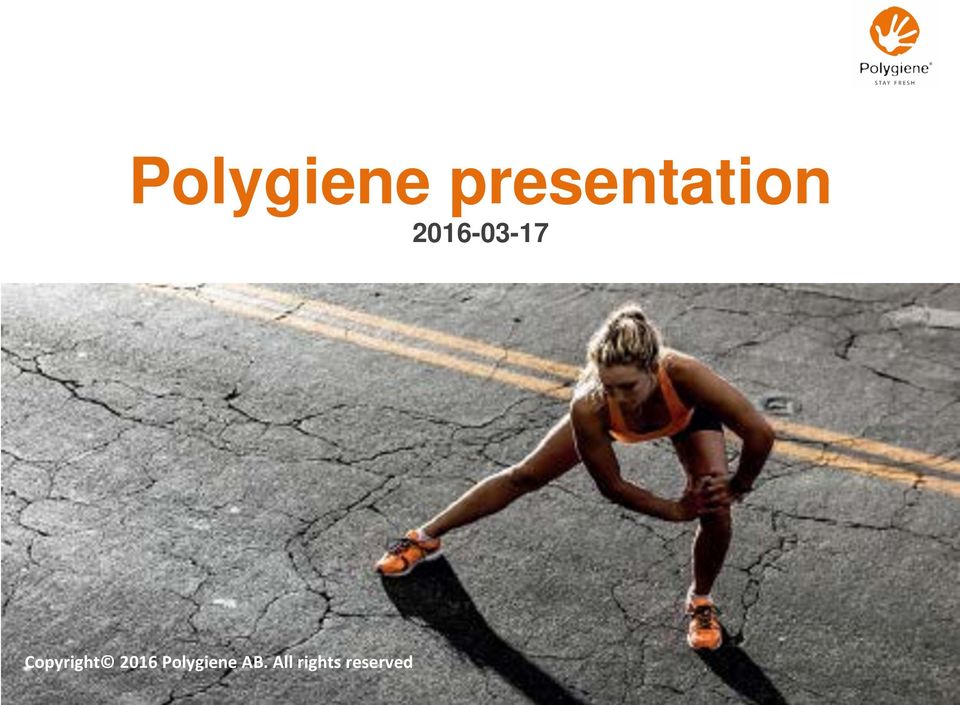 Polygiene®
STAY FRESH

Polygiene presentation
2016-03-17

Copyright© 2016 Polygiene AB. All rights reserved